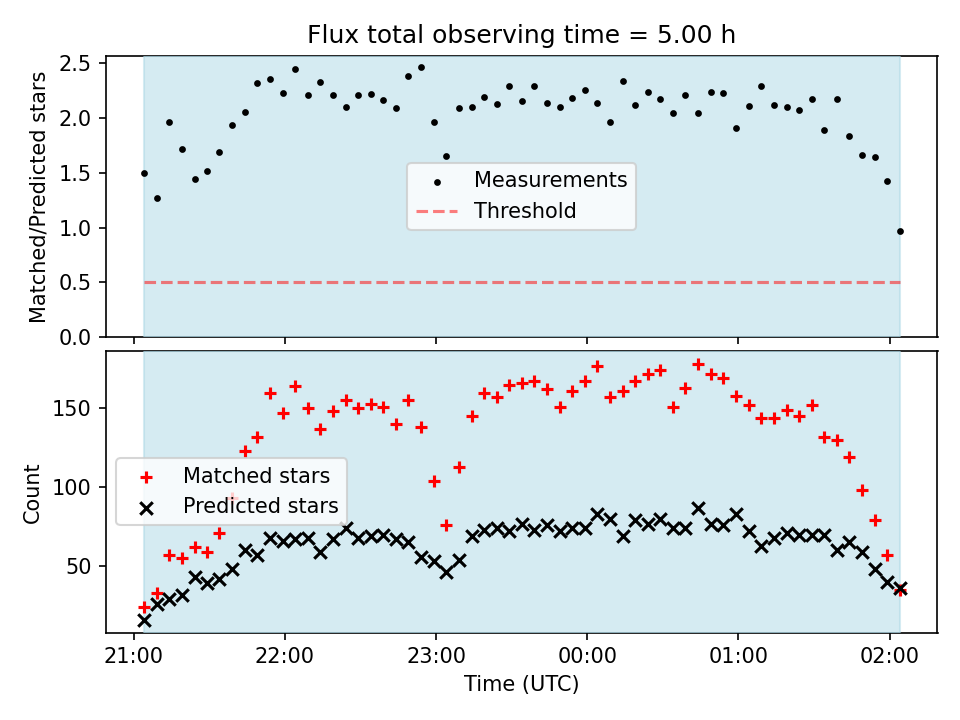 Flux total observing time = 5.00 h

Matched/Predicted stars

2.5
2.0
1.5
1.0
0.5
0.0

Measurements
Threshold

Count

150
100
50

Matched stars
Predicted stars

21:00
22:00
23:00
00:00
01:00
02:00

Time (UTC)